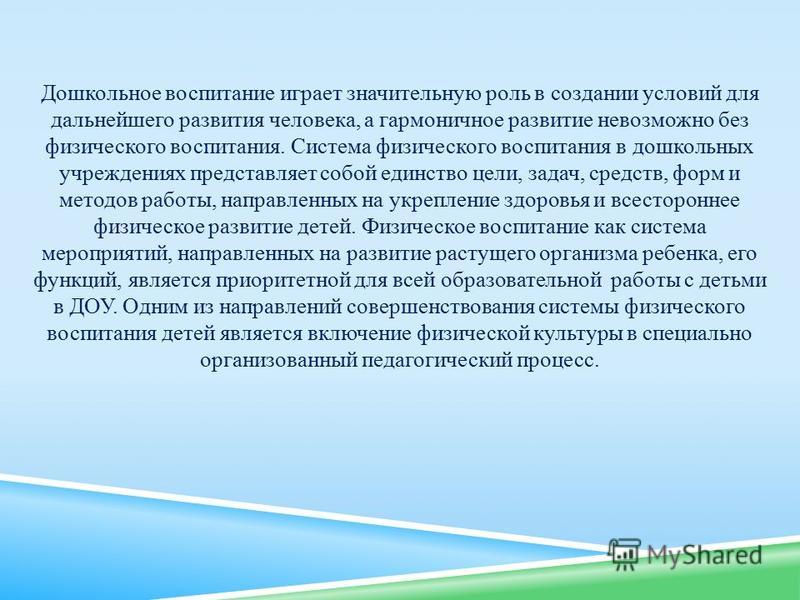 Дошкольное воспитание играет значительную роль в создании условий для дальнейшего развития человека, а гармоничное развитие невозможно без физического воспитания. Система физического воспитания в дошкольных учреждениях представляет собой единство цели, задач, средств, форм и методов работы, направленных на укрепление здоровья и всестороннее физическое развитие детей. Физическое воспитание как система мероприятий, направленных на развитие растущего организма ребенка, его функций, является приоритетной для всей образовательной работы с детьми в ДОУ. Одним из направлений совершенствования системы физического воспитания детей является включение физической культуры в специально организованный педагогический процесс.

MyShared